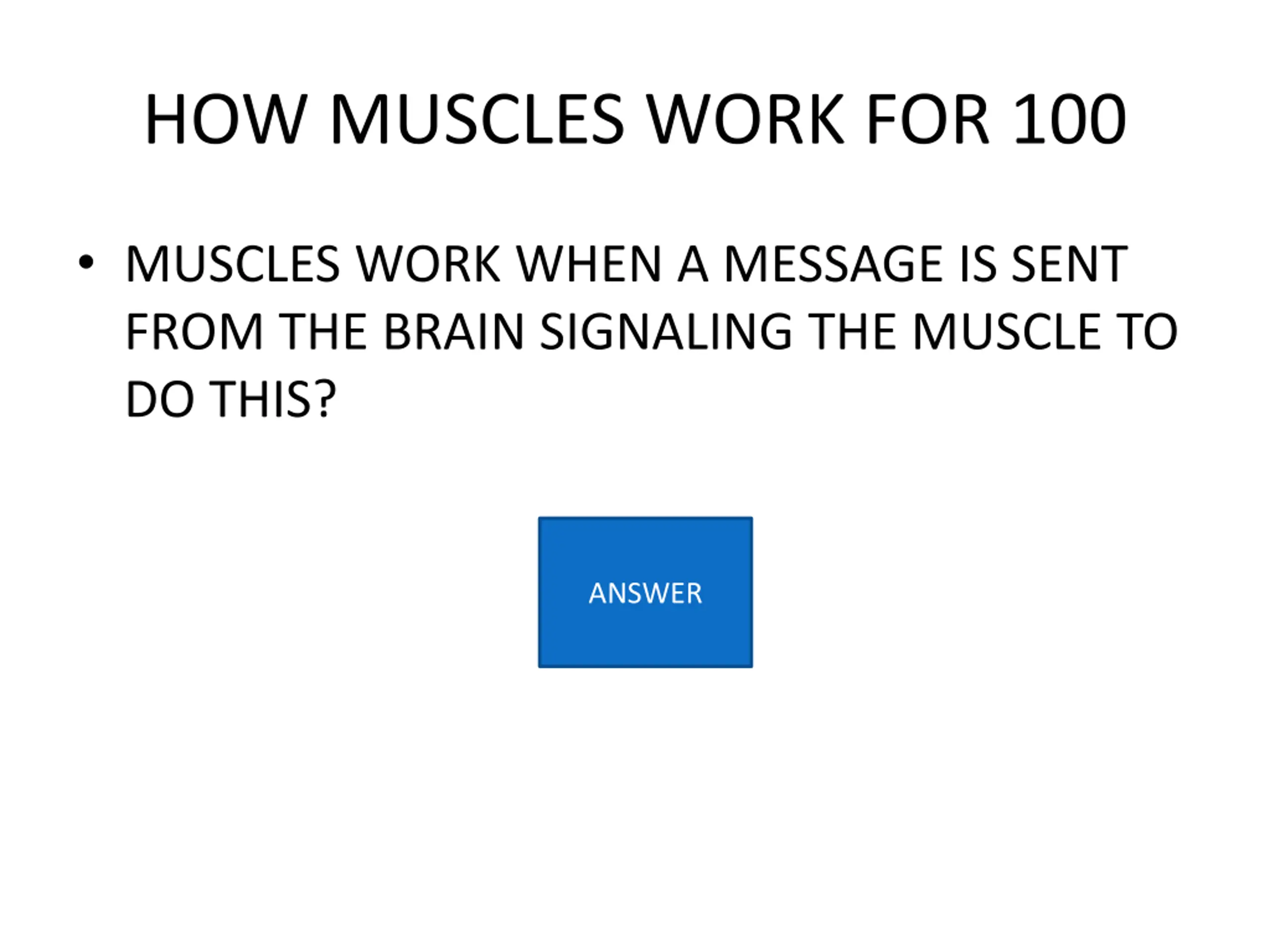 HOW MUSCLES WORK FOR 100

• MUSCLES WORK WHEN A MESSAGE IS SENT FROM THE BRAIN SIGNALING THE MUSCLE TO DO THIS?

ANSWER